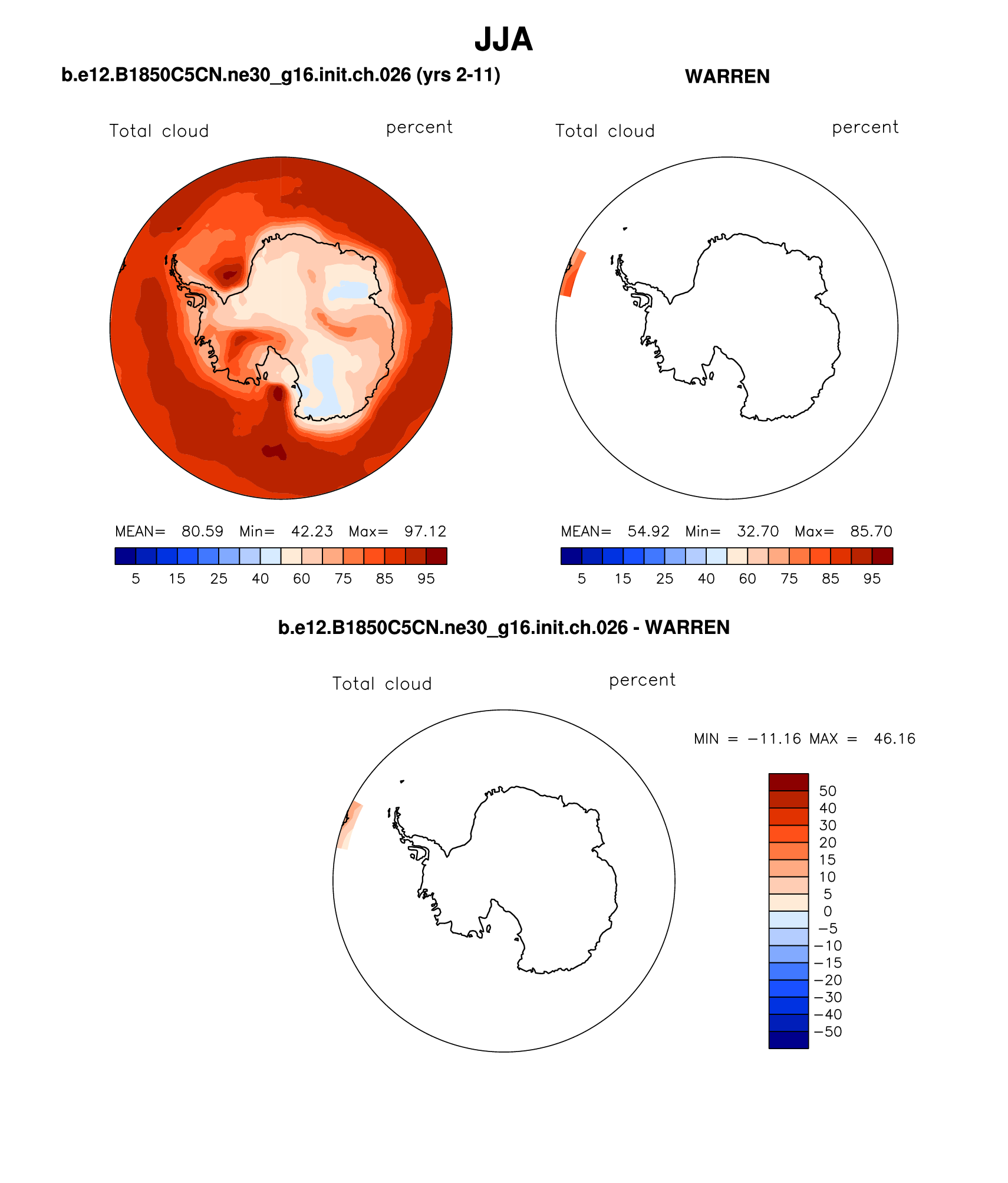 JJA

b.e12.B1850C5CN.ne30_g16.init.ch.026 (yrs 2-11)

Total cloud

percent

MEAN= 80.59 Min= 42.23 Max= 97.12

5 15 25 40 60 75 85 95

WARREN

Total cloud

percent

MEAN= 54.92 Min= 32.70 Max= 85.70

5 15 25 40 60 75 85 95

b.e12.B1850C5CN.ne30_g16.init.ch.026 - WARREN

Total cloud

percent

MIN = −11.16 MAX = 46.16

50
40
30
20
15
10
5
0
−5
−10
−15
−20
−30
−40
−50